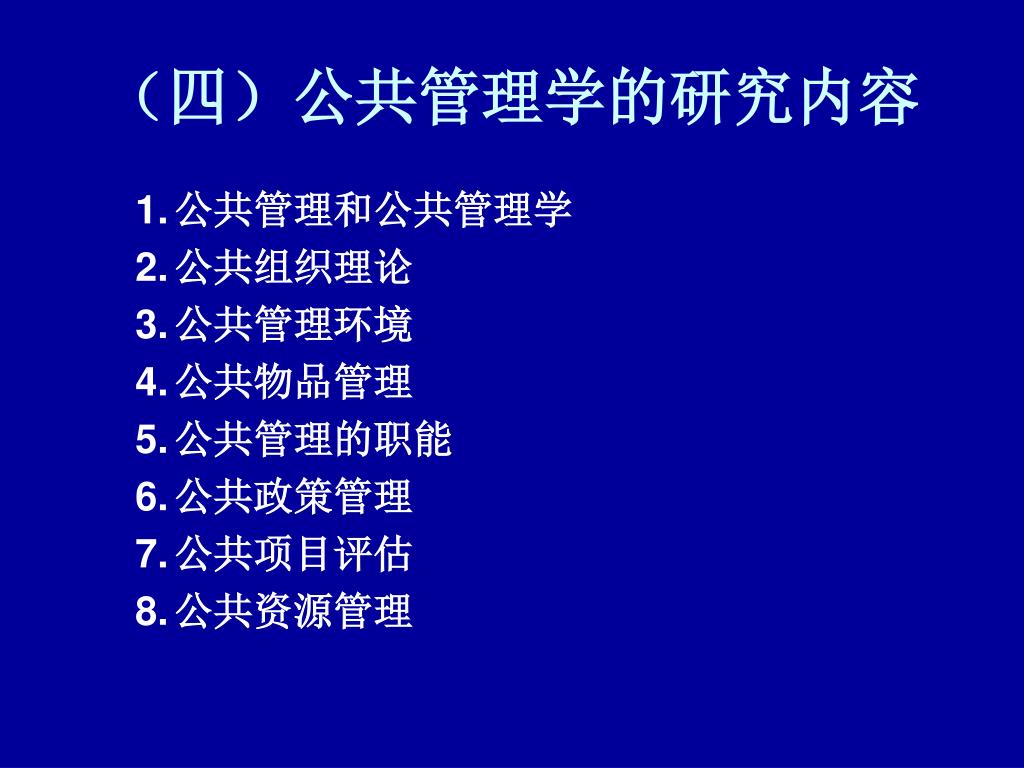 （四）公共管理学的研究内容

1. 公共管理和公共管理学
2. 公共组织理论
3. 公共管理环境
4. 公共物品管理
5. 公共管理的职能
6. 公共政策管理
7. 公共项目评估
8. 公共资源管理